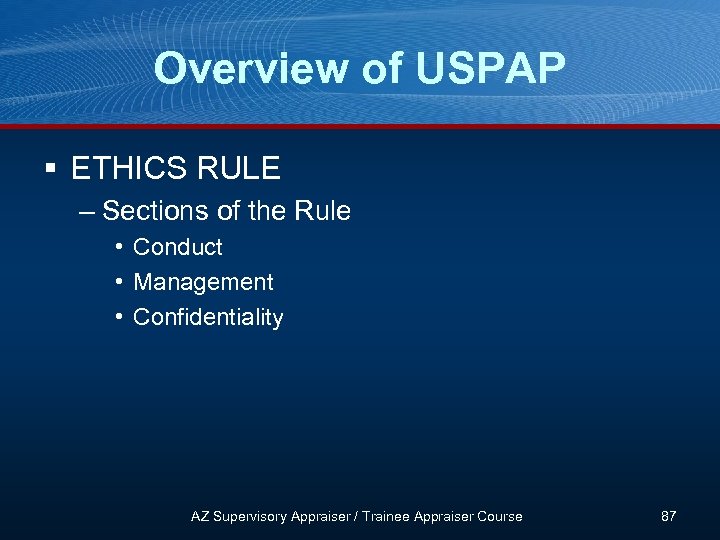 Overview of USPAP

▪ ETHICS RULE
– Sections of the Rule
• Conduct
• Management
• Confidentiality

AZ Supervisory Appraiser / Trainee Appraiser Course

87